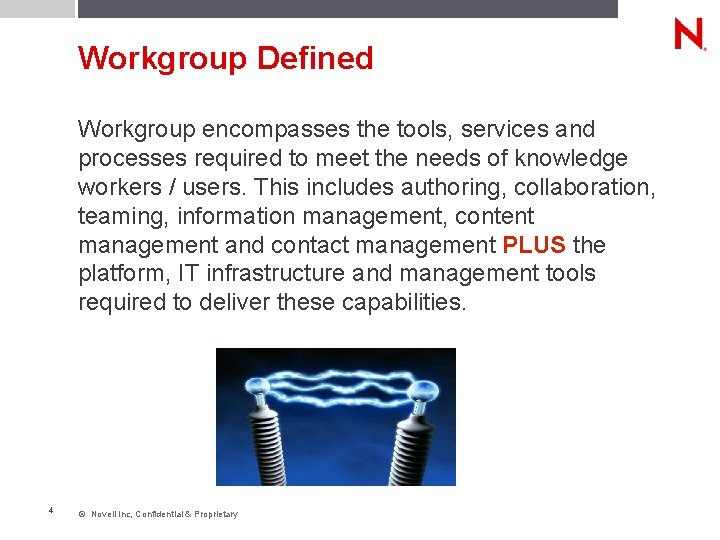 N

Workgroup Defined

Workgroup encompasses the tools, services and processes required to meet the needs of knowledge workers / users. This includes authoring, collaboration, teaming, information management, content management and contact management PLUS the platform, IT infrastructure and management tools required to deliver these capabilities.

4

© Novell Inc, Confidential & Proprietary